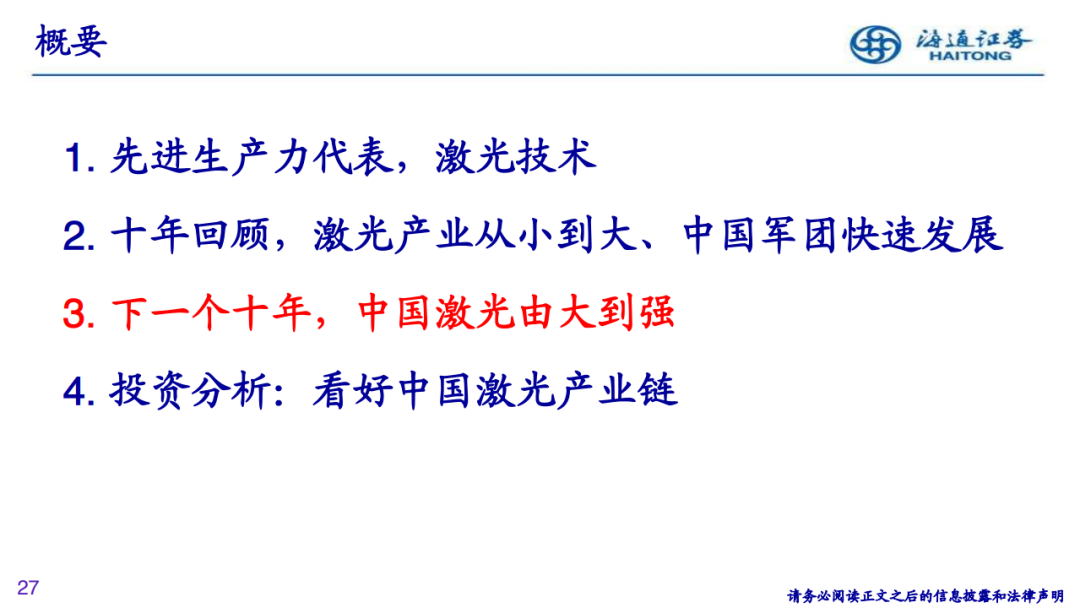 概要

海通证券
HAITONG

1. 先进生产力代表，激光技术

2. 十年回顾，激光产业从小到大、中国军团快速发展

3. 下一个十年，中国激光由大到强

4. 投资分析：看好中国激光产业链

27

请务必阅读正文之后的信息披露和法律声明